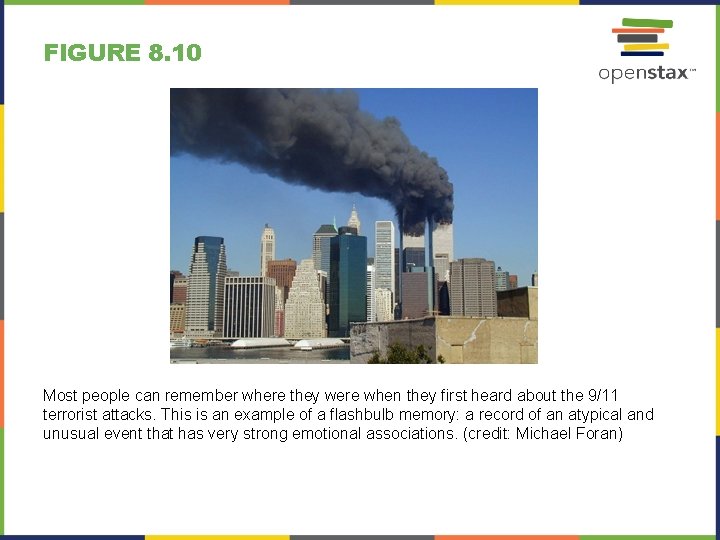 FIGURE 8.10

openstax™

Most people can remember where they were when they first heard about the 9/11 terrorist attacks. This is an example of a flashbulb memory: a record of an atypical and unusual event that has very strong emotional associations. (credit: Michael Foran)